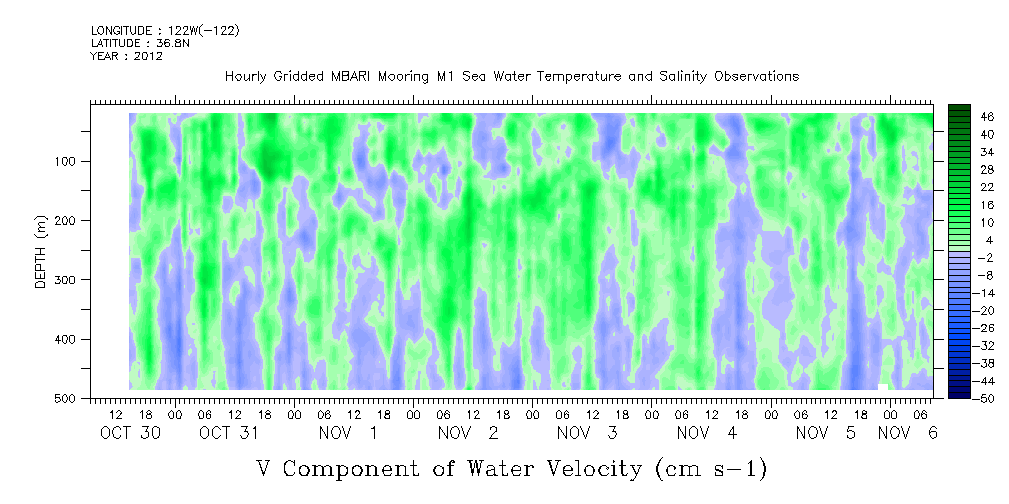 LONGITUDE : 122W(-122)
LATITUDE : 36.8N
YEAR : 2012

Hourly Gridded MBARI Mooring M1 Sea Water Temperature and Salinity Observations

DEPTH (m)
100
200
300
400
500

46
40
34
28
22
16
10
4
-2
-8
-14
-20
-26
-32
-38
-44
-50

12 18 00 06 12 18 00 06 12 18 00 06 12 18 00 06 12 18 00 06 12 18 00 06 12 18 00 06
OCT 30 OCT 31 NOV 1 NOV 2 NOV 3 NOV 4 NOV 5 NOV 6

V Component of Water Velocity (cm s-1)